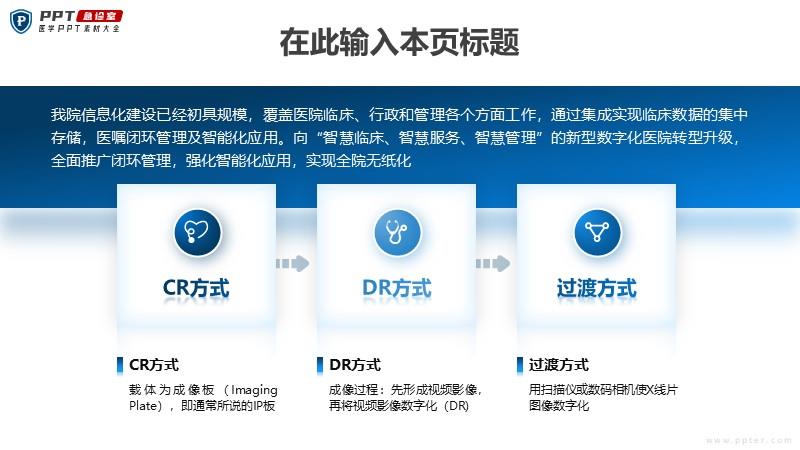 PPT 急诊室
医学PPT素材大全

在此输入本页标题

我院信息化建设已经初具规模，覆盖医院临床、行政和管理各个方面工作，通过集成实现临床数据的集中存储，医嘱闭环管理及智能化应用。向“智慧临床、智慧服务、智慧管理”的新型数字化医院转型升级，全面推广闭环管理，强化智能化应用，实现全院无纸化

CR方式

DR方式

过渡方式

CR方式
载体为成像板（Imaging Plate），即通常所说的IP板

DR方式
成像过程：先形成视频影像，再将视频影像数字化（DR）

过渡方式
用扫描仪或数码相机使X线片图像数字化

www.ppter.com